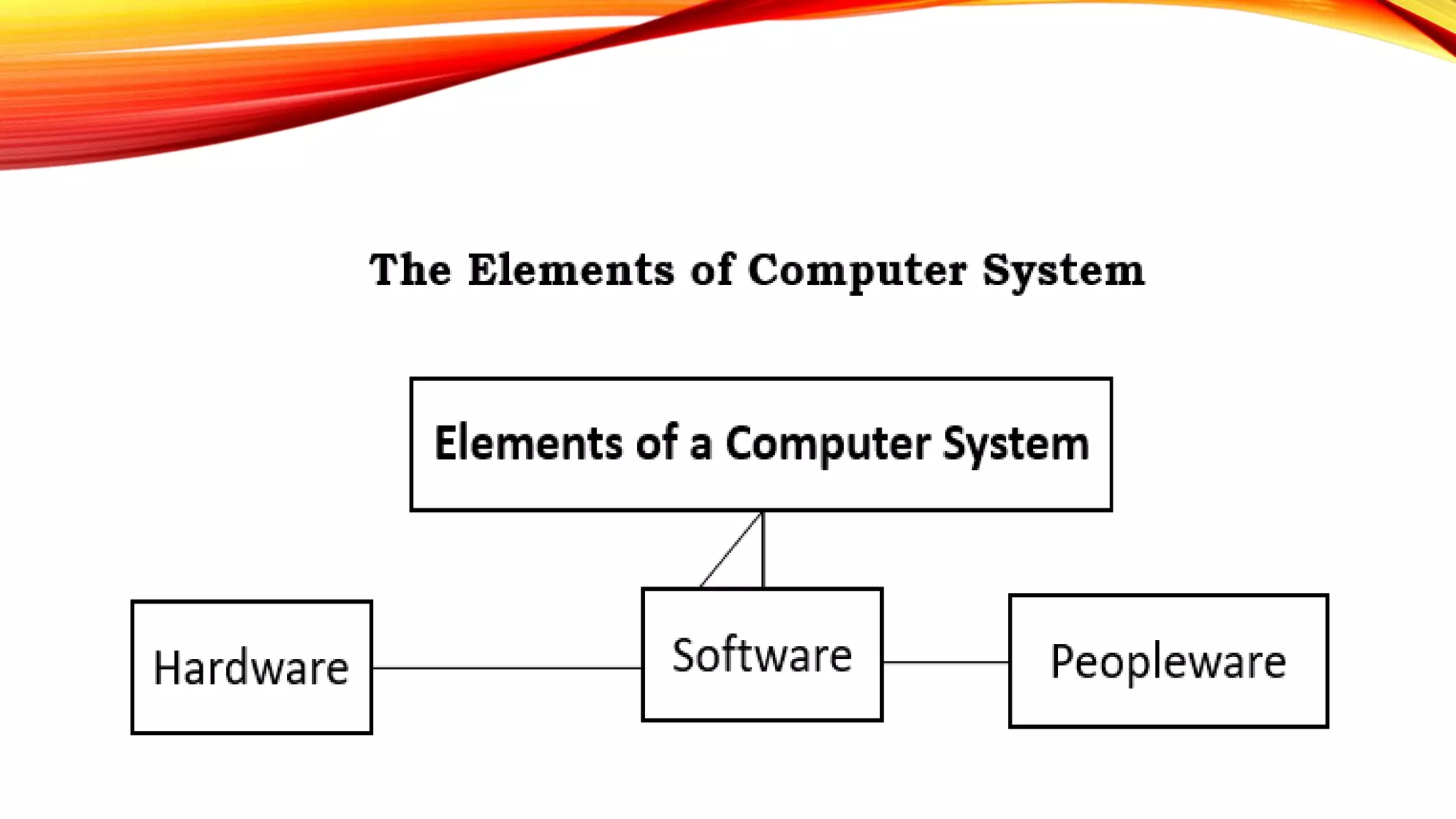 The Elements of Computer System

Elements of a Computer System

Hardware

Software

Peopleware